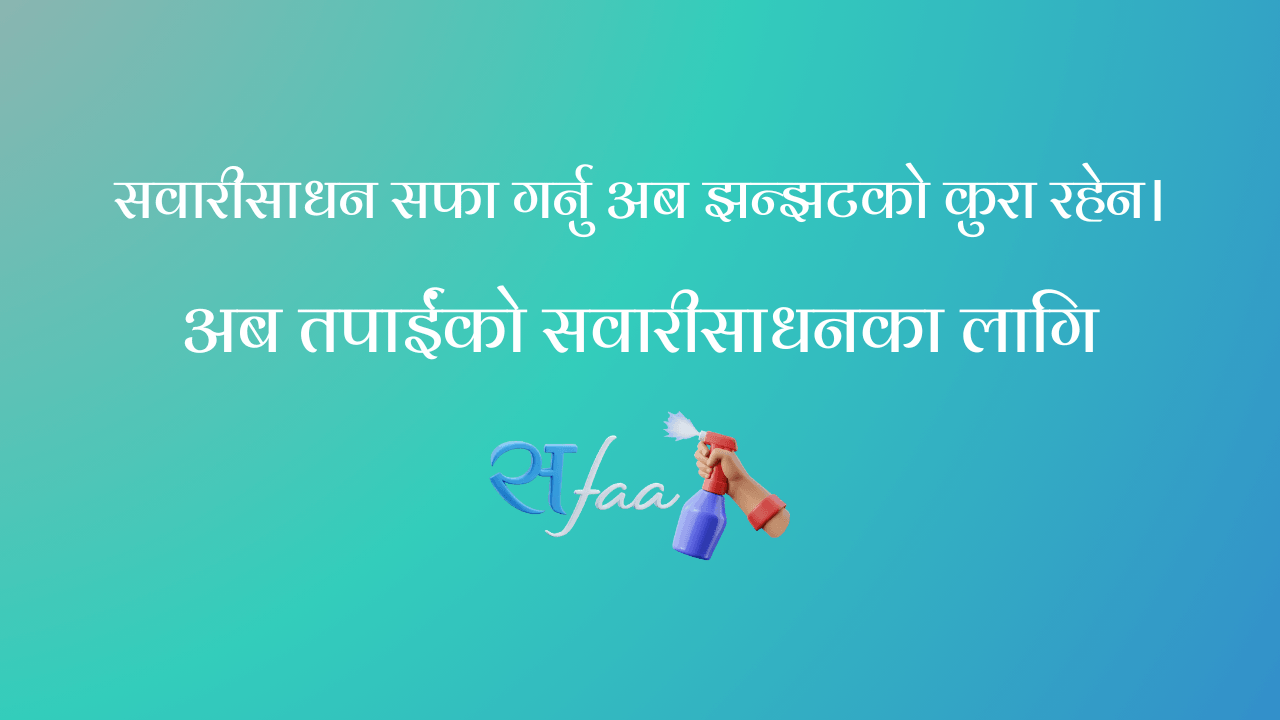 सवारीसाधन सफा गर्नु अब झन्झटको कुरा रहेन।

अब तपाईंको सवारीसाधनका लागि

सfaa